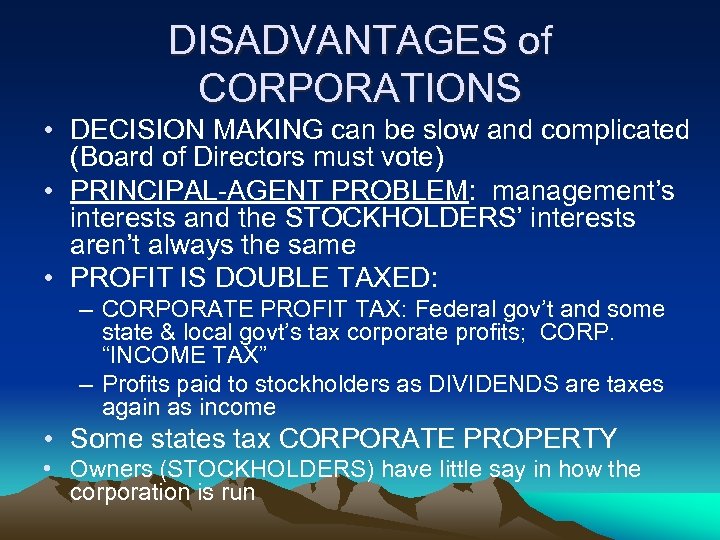 DISADVANTAGES of CORPORATIONS

• DECISION MAKING can be slow and complicated (Board of Directors must vote)
• PRINCIPAL-AGENT PROBLEM: management's interests and the STOCKHOLDERS' interests aren't always the same
• PROFIT IS DOUBLE TAXED:
– CORPORATE PROFIT TAX: Federal gov't and some state & local govt's tax corporate profits; CORP. "INCOME TAX"
– Profits paid to stockholders as DIVIDENDS are taxes again as income
• Some states tax CORPORATE PROPERTY
• Owners (STOCKHOLDERS) have little say in how the corporation is run